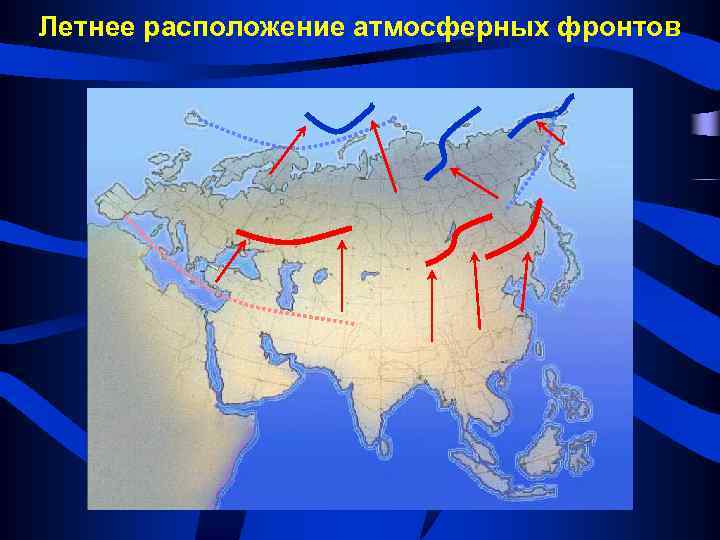 Летнее расположение атмосферных фронтов